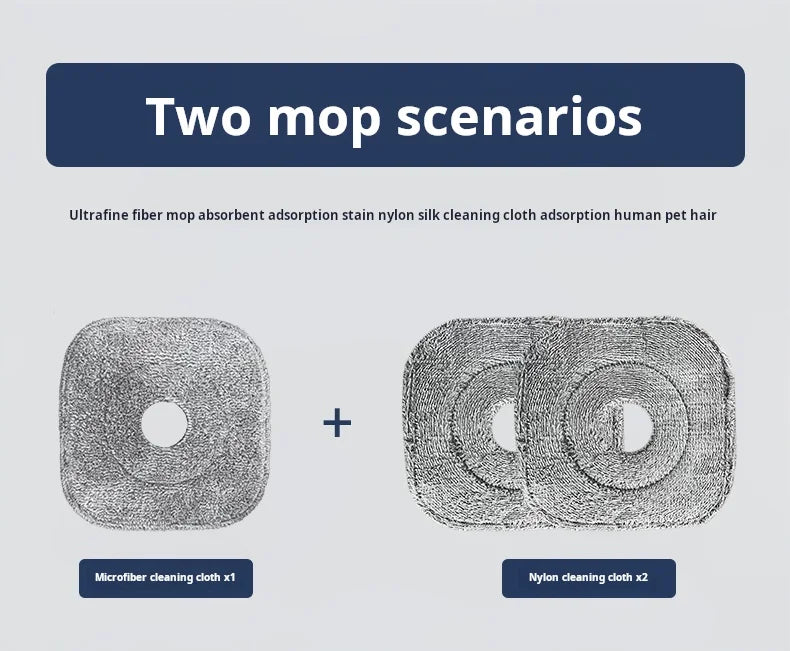 Two mop scenarios

Ultrafine fiber mop absorbent adsorption stain nylon silk cleaning cloth adsorption human pet hair

+

Microfiber cleaning cloth x1

Nylon cleaning cloth x2